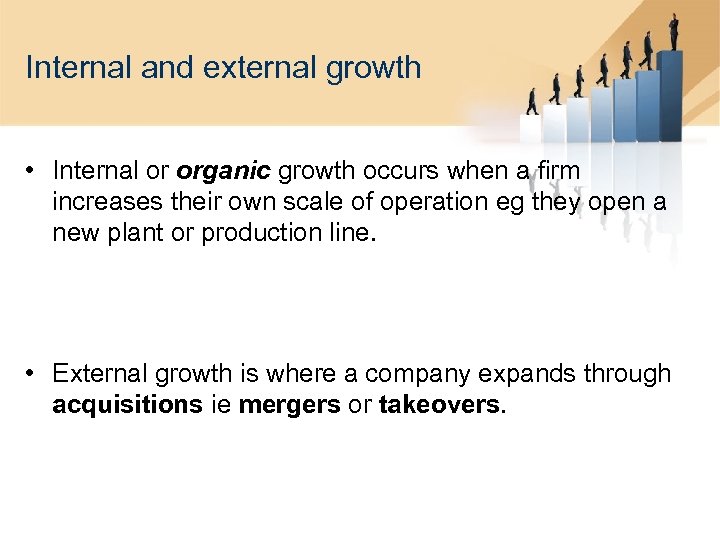 Internal and external growth

• Internal or organic growth occurs when a firm increases their own scale of operation eg they open a new plant or production line.

• External growth is where a company expands through acquisitions ie mergers or takeovers.